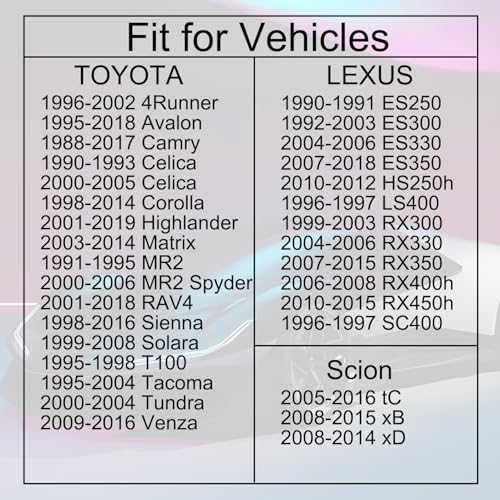 Fit for Vehicles

TOYOTA
1996-2002 4Runner
1995-2018 Avalon
1988-2017 Camry
1990-1993 Celica
2000-2005 Celica
1998-2014 Corolla
2001-2019 Highlander
2003-2014 Matrix
1991-1995 MR2
2000-2006 MR2 Spyder
2001-2018 RAV4
1998-2016 Sienna
1999-2008 Solara
1995-1998 T100
1995-2004 Tacoma
2000-2004 Tundra
2009-2016 Venza

LEXUS
1990-1991 ES250
1992-2003 ES300
2004-2006 ES330
2007-2018 ES350
2010-2012 HS250h
1996-1997 LS400
1999-2003 RX300
2004-2006 RX330
2007-2015 RX350
2006-2008 RX400h
2010-2015 RX450h
1996-1997 SC400

Scion
2005-2016 tC
2008-2015 xB
2008-2014 xD